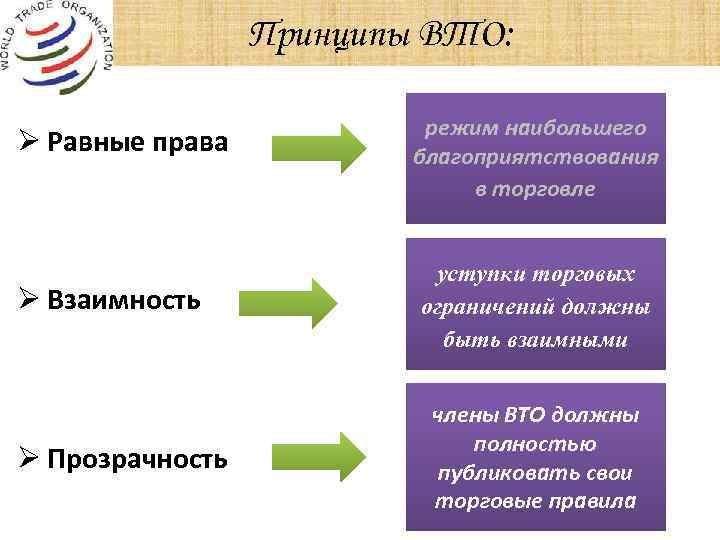 WORLD TRADE ORGANIZATION

Принципы ВТО:

➢ Равные права

режим наибольшего благоприятствования в торговле

➢ Взаимность

уступки торговых ограничений должны быть взаимными

➢ Прозрачность

члены ВТО должны полностью публиковать свои торговые правила